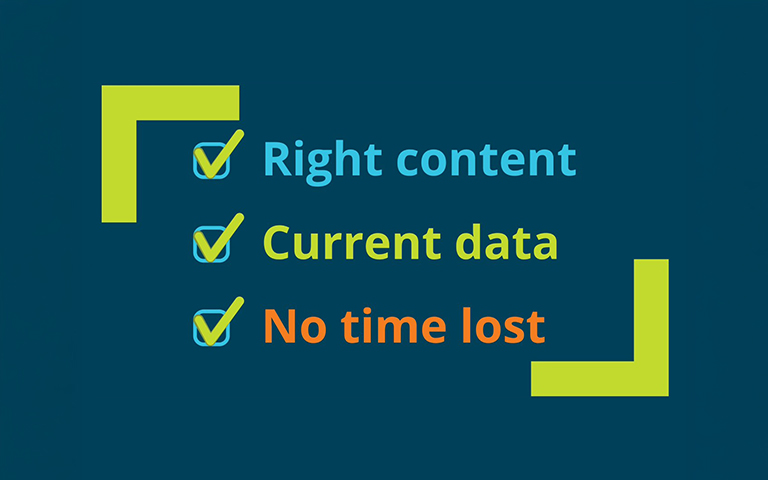 ☑ Right content
☑ Current data
☑ No time lost